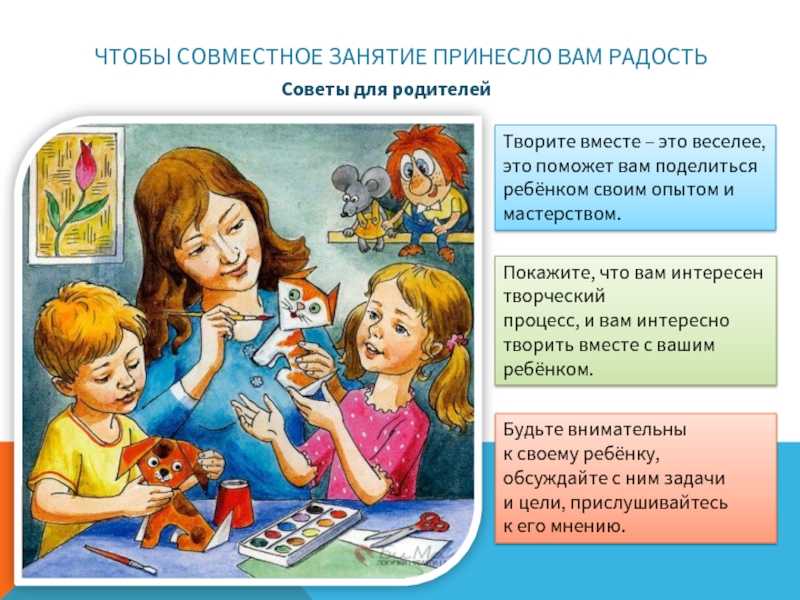 ЧТОБЫ СОВМЕСТНОЕ ЗАНЯТИЕ ПРИНЕСЛО ВАМ РАДОСТЬ

Советы для родителей

Творите вместе – это веселее, это поможет вам поделиться ребёнком своим опытом и мастерством.

Покажите, что вам интересен творческий
процесс, и вам интересно творить вместе с вашим ребёнком.

Будьте внимательны к своему ребёнку, обсуждайте с ним задачи и цели, прислушивайтесь к его мнению.